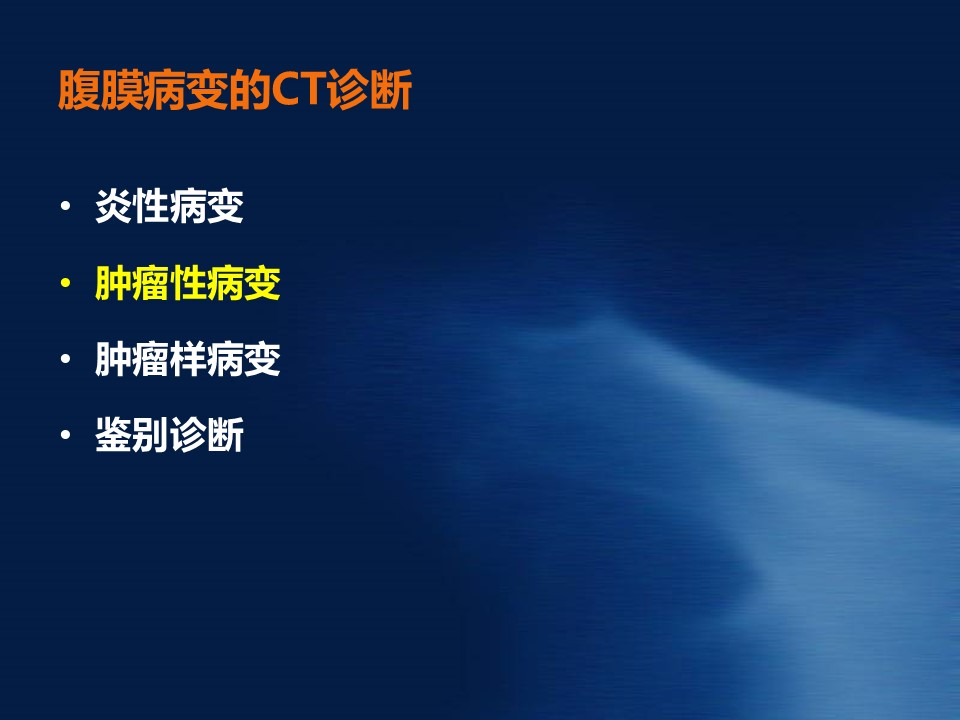 腹膜病变的CT诊断

• 炎性病变
• 肿瘤性病变
• 肿瘤样病变
• 鉴别诊断